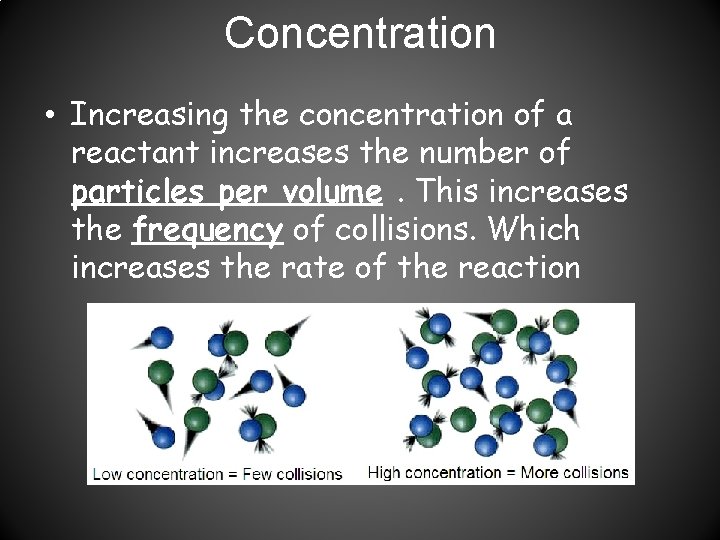 Concentration

• Increasing the concentration of a reactant increases the number of particles per volume . This increases the frequency of collisions. Which increases the rate of the reaction

Low concentration = Few collisions

High concentration = More collisions